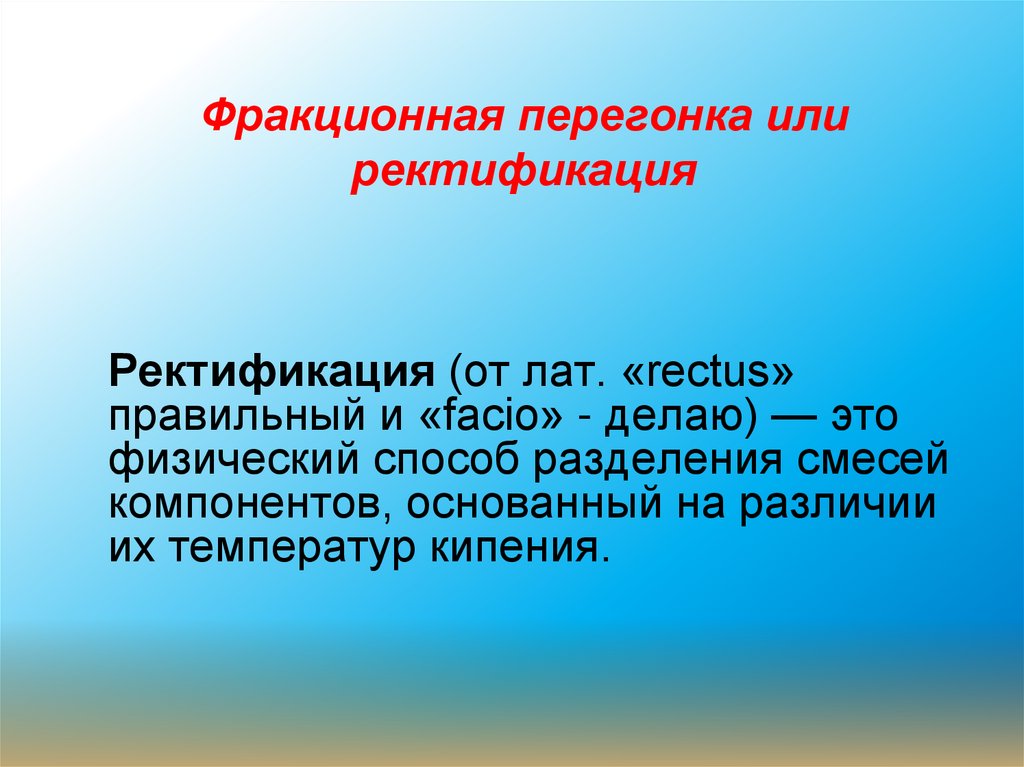 Фракционная перегонка или ректификация

Ректификация (от лат. «rectus» правильный и «facio» - делаю) — это физический способ разделения смесей компонентов, основанный на различии их температур кипения.